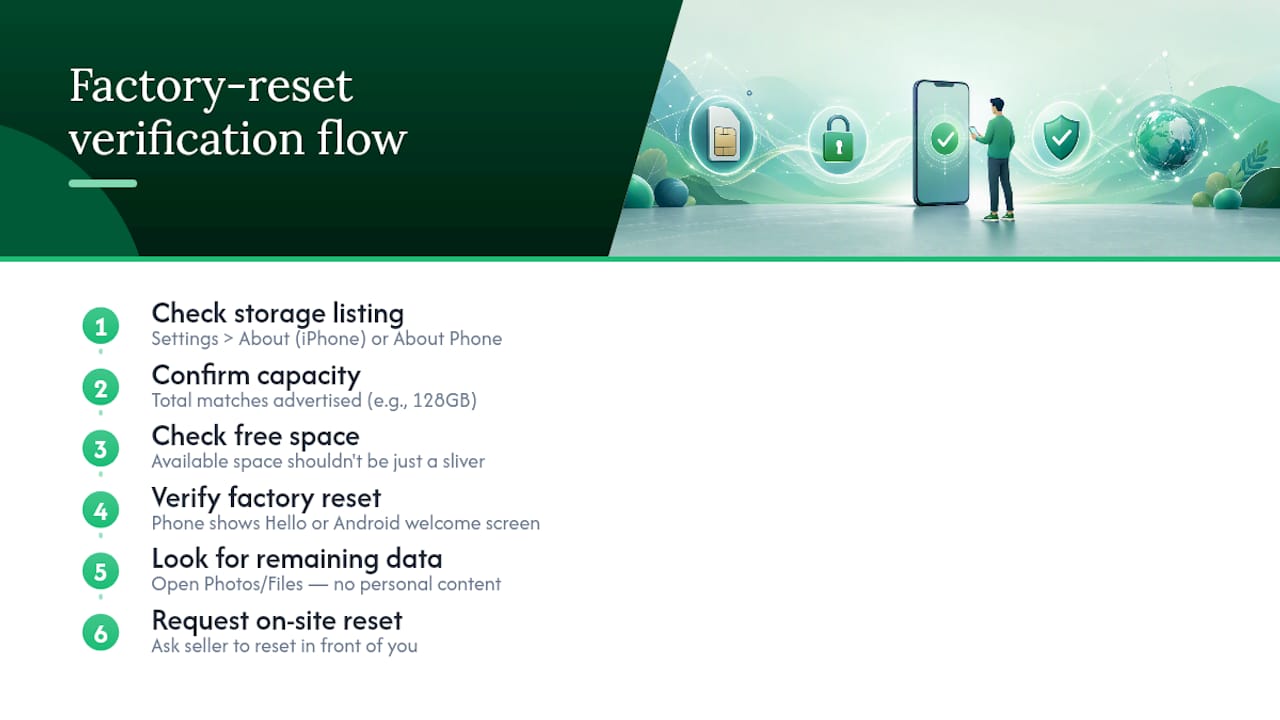 Factory-reset verification flow

1 Check storage listing
Settings > About (iPhone) or About Phone

2 Confirm capacity
Total matches advertised (e.g., 128GB)

3 Check free space
Available space shouldn't be just a sliver

4 Verify factory reset
Phone shows Hello or Android welcome screen

5 Look for remaining data
Open Photos/Files — no personal content

6 Request on-site reset
Ask seller to reset in front of you